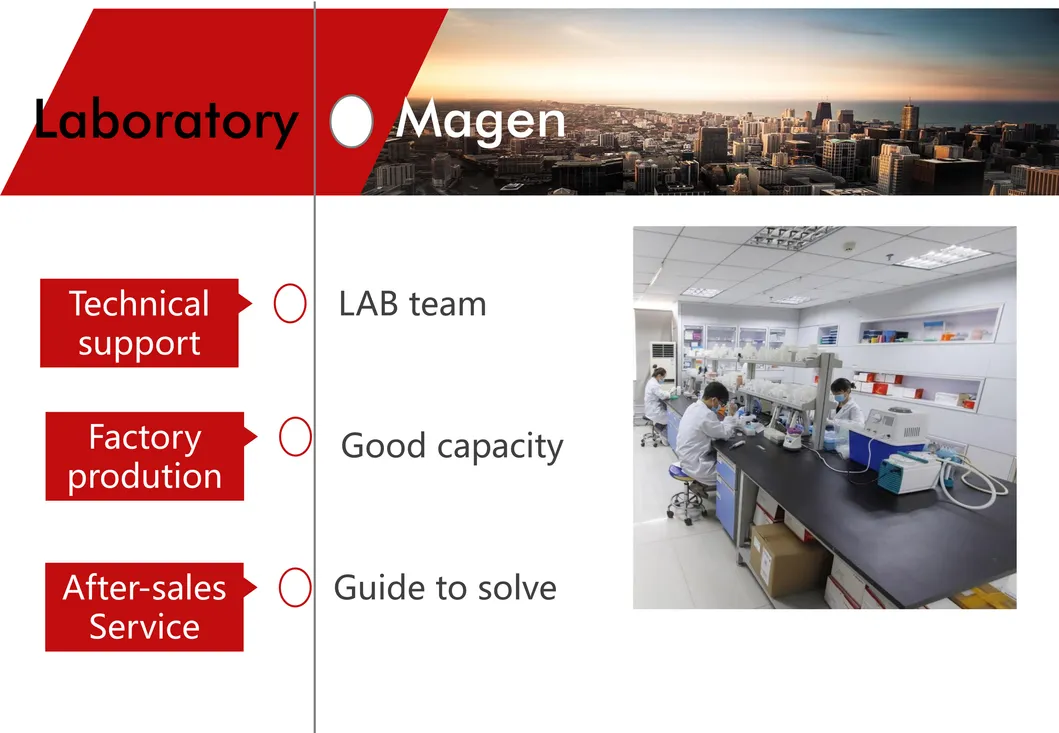 Laboratory

Magen

Technical support

LAB team

Factory prodution

Good capacity

After-sales Service

Guide to solve